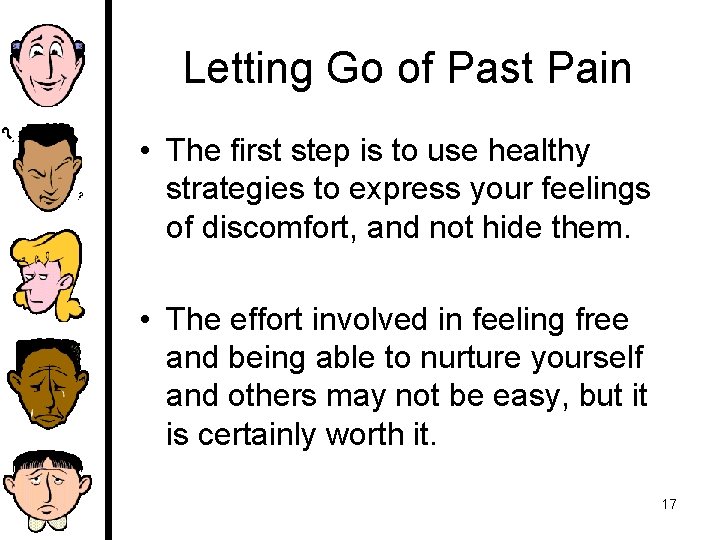 Letting Go of Past Pain

• The first step is to use healthy strategies to express your feelings of discomfort, and not hide them.

• The effort involved in feeling free and being able to nurture yourself and others may not be easy, but it is certainly worth it.

17